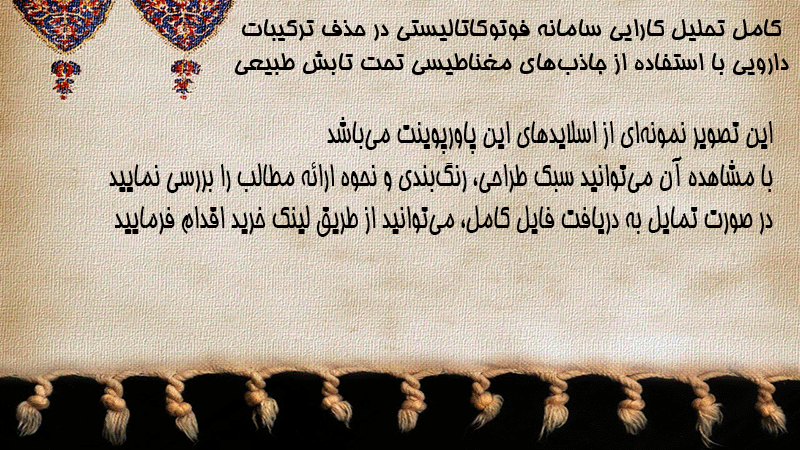 کامل تحلیل کارایی سامانه فوتوکاتالیستی در حذف ترکیبات دارویی با استفاده از جاذب‌های مغناطیسی تحت تابش طبیعی

این تصویر نمونه‌ای از اسلایدهای این پاورپوینت می‌باشد
با مشاهده آن می‌توانید سبک طراحی، رنگ‌بندی و نحوه ارائه مطالب را بررسی نمایید
در صورت تمایل به دریافت فایل کامل، می‌توانید از طریق لینک خرید اقدام فرمایید